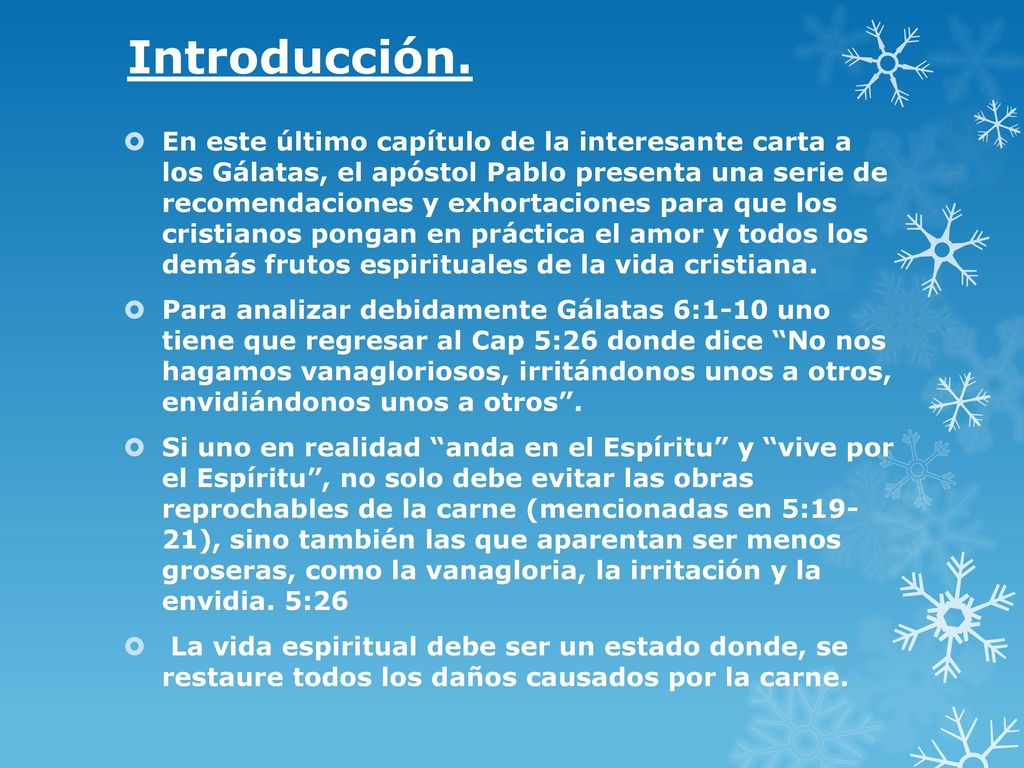 Introducción.

En este último capítulo de la interesante carta a los Gálatas, el apóstol Pablo presenta una serie de recomendaciones y exhortaciones para que los cristianos pongan en práctica el amor y todos los demás frutos espirituales de la vida cristiana.

Para analizar debidamente Gálatas 6:1-10 uno tiene que regresar al Cap 5:26 donde dice “No nos hagamos vanagloriosos, irritándonos unos a otros, envidiándonos unos a otros”.

Si uno en realidad “anda en el Espíritu” y “vive por el Espíritu”, no solo debe evitar las obras reprochables de la carne (mencionadas en 5:19-21), sino también las que aparentan ser menos groseras, como la vanagloria, la irritación y la envidia. 5:26

La vida espiritual debe ser un estado donde, se restaure todos los daños causados por la carne.